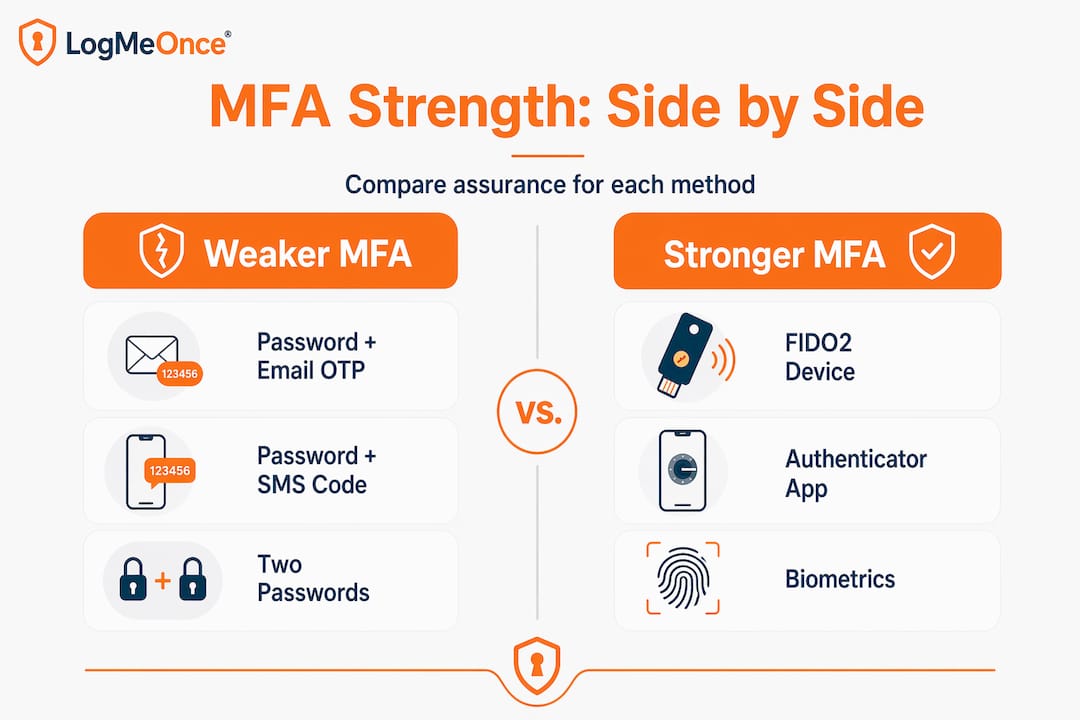 LogMeOnce®

MFA Strength: Side by Side

Compare assurance for each method

Weaker MFA

123456

Password + Email OTP

123456

Password + SMS Code

+

Two Passwords

VS.

Stronger MFA

FIDO2 Device

Authenticator App

Biometrics